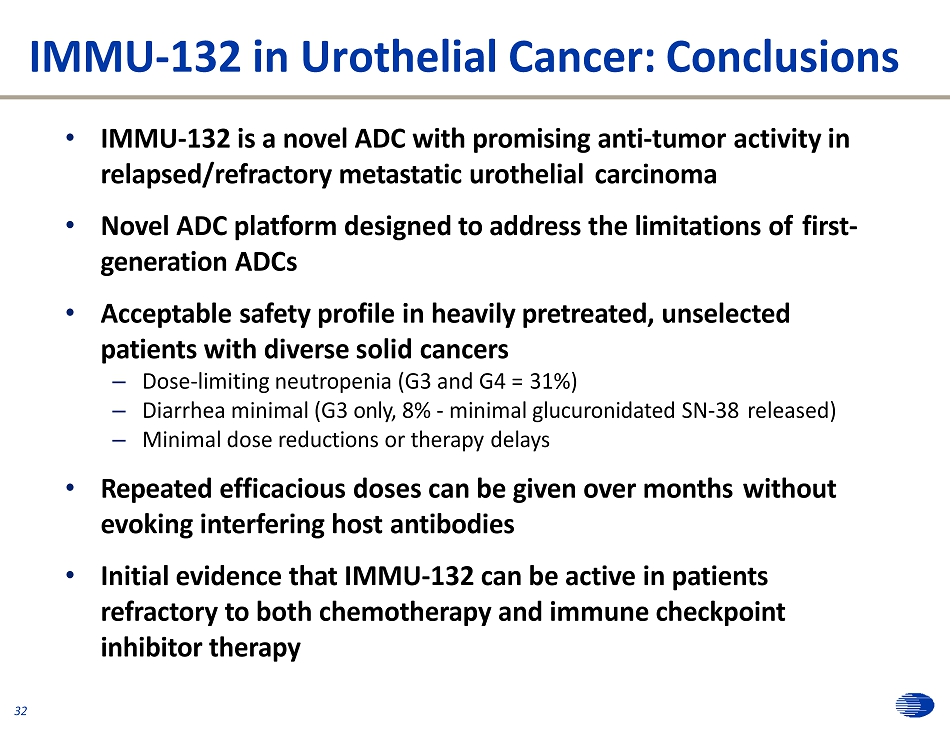 IMMU-132 in Urothelial Cancer: Conclusions

• IMMU-132 is a novel ADC with promising anti-tumor activity in relapsed/refractory metastatic urothelial carcinoma

• Novel ADC platform designed to address the limitations of first-generation ADCs

• Acceptable safety profile in heavily pretreated, unselected patients with diverse solid cancers
– Dose-limiting neutropenia (G3 and G4 = 31%)
– Diarrhea minimal (G3 only, 8% - minimal glucuronidated SN-38 released)
– Minimal dose reductions or therapy delays

• Repeated efficacious doses can be given over months without evoking interfering host antibodies

• Initial evidence that IMMU-132 can be active in patients refractory to both chemotherapy and immune checkpoint inhibitor therapy

32